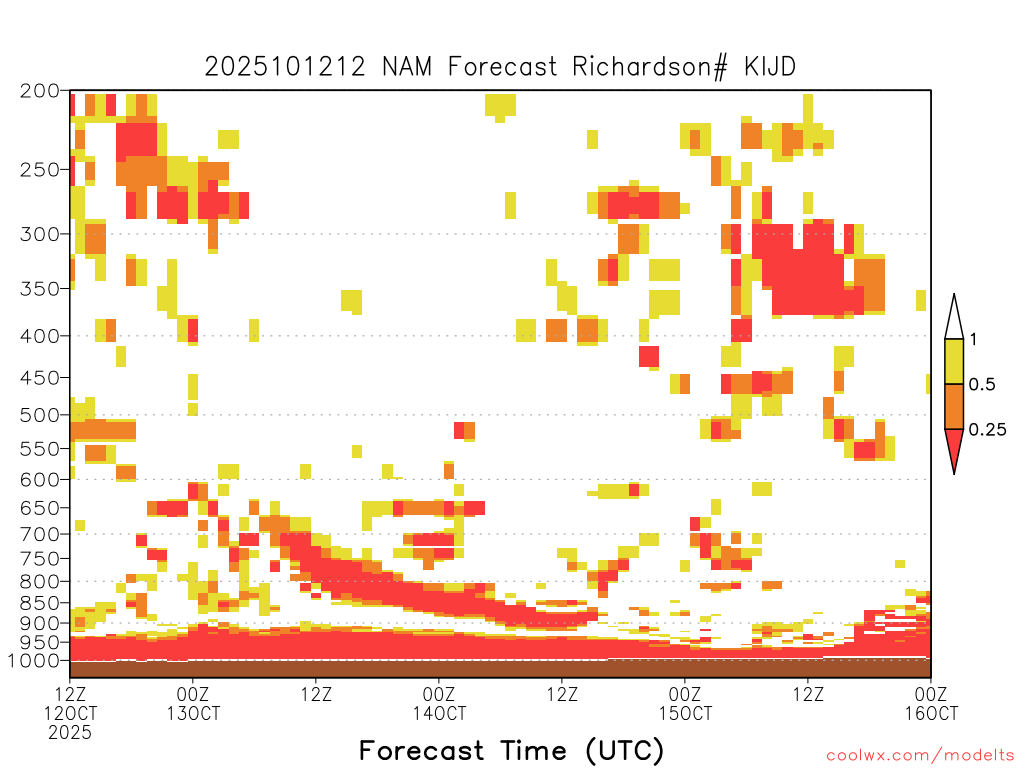 2025101212 NAM Forecast Richardson# KIJD

200
250
300
350
400
450
500
550
600
650
700
750
800
850
900
950
1000

1
0.5
0.25

12Z 12OCT 2025
00Z 13OCT
12Z
00Z 14OCT
12Z
00Z 15OCT
12Z
00Z 16OCT

Forecast Time (UTC)

coolwx.com/modelts